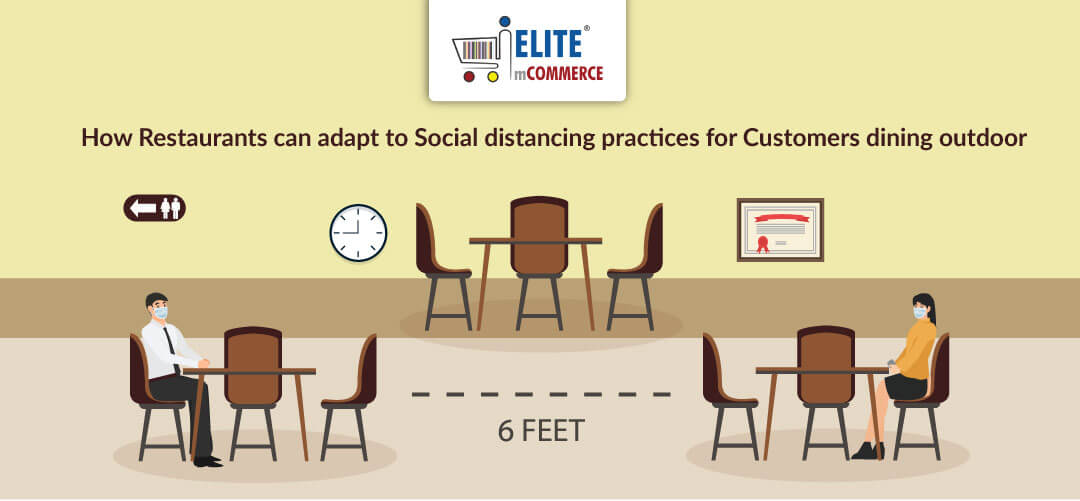 ELITE®
mCOMMERCE

How Restaurants can adapt to Social distancing practices for Customers dining outdoor

6 FEET